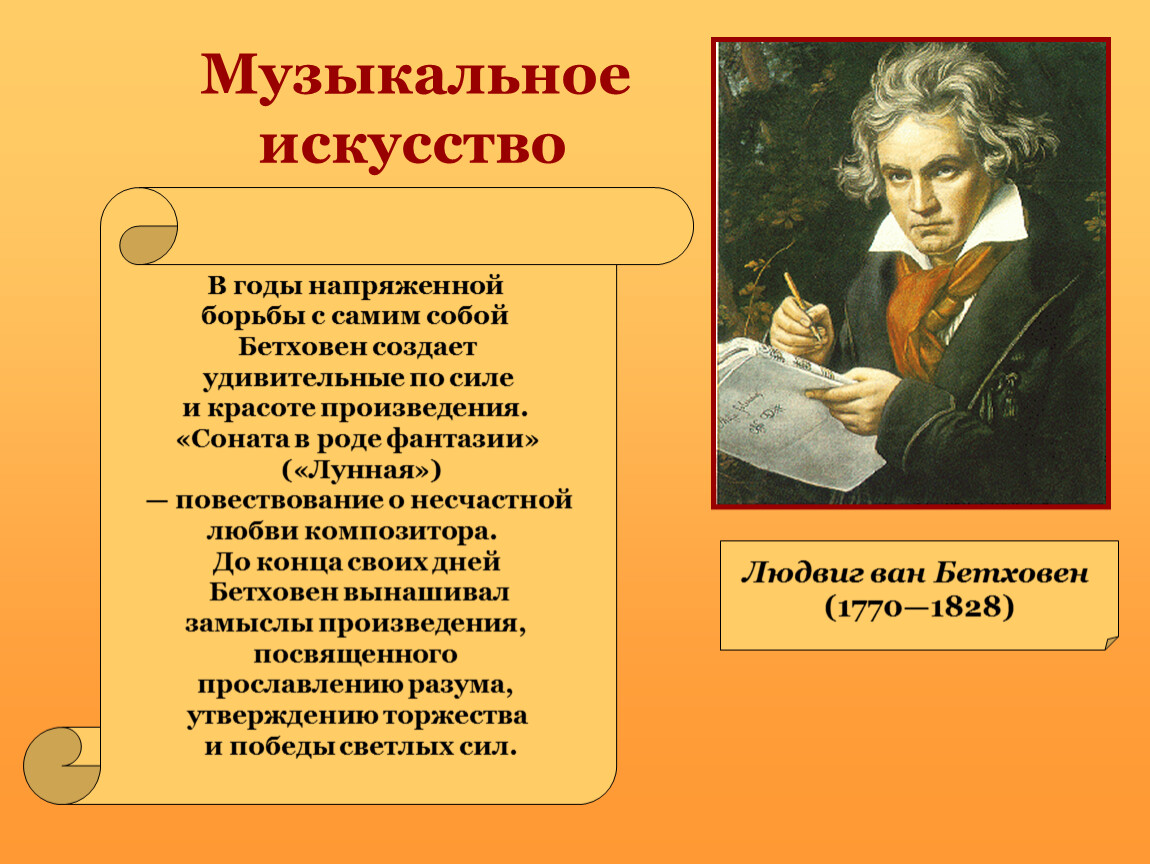 Музыкальное искусство

В годы напряженной борьбы с самим собой Бетховен создает удивительные по силе и красоте произведения. «Соната в роде фантазии» («Лунная») — повествование о несчастной любви композитора. До конца своих дней Бетховен вынашивал замыслы произведения, посвященного прославлению разума, утверждению торжества и победы светлых сил.

Людвиг ван Бетховен
(1770—1828)